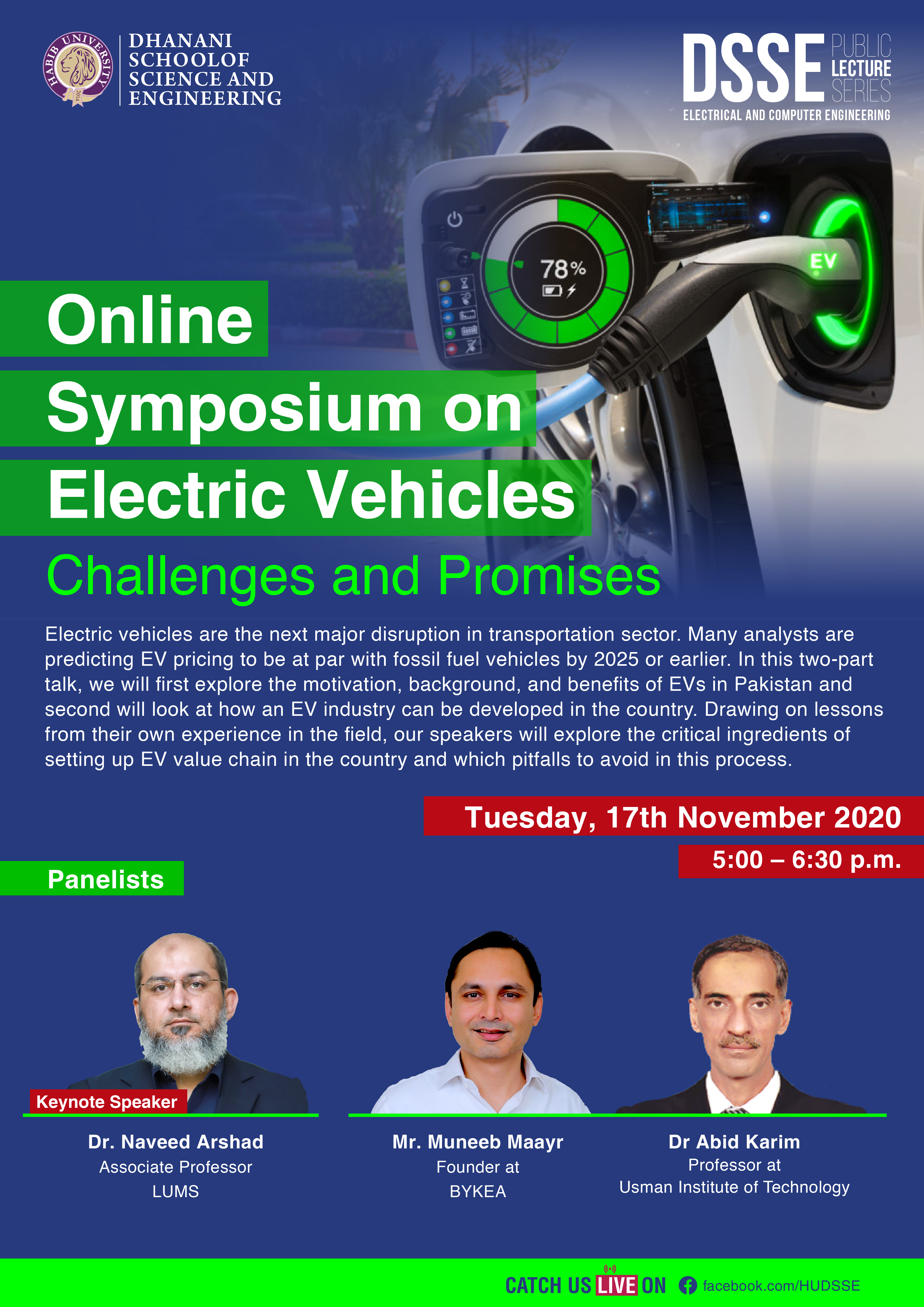 HABIB UNIVERSITY 2014

DHANANI SCHOOLOF SCIENCE AND ENGINEERING

DSSE PUBLIC LECTURE SERIES
ELECTRICAL AND COMPUTER ENGINEERING

78%

EV

Online Symposium on Electric Vehicles
Challenges and Promises

Electric vehicles are the next major disruption in transportation sector. Many analysts are predicting EV pricing to be at par with fossil fuel vehicles by 2025 or earlier. In this two-part talk, we will first explore the motivation, background, and benefits of EVs in Pakistan and second will look at how an EV industry can be developed in the country. Drawing on lessons from their own experience in the field, our speakers will explore the critical ingredients of setting up EV value chain in the country and which pitfalls to avoid in this process.

Tuesday, 17th November 2020
5:00 – 6:30 p.m.

Panelists

Keynote Speaker

Dr. Naveed Arshad
Associate Professor
LUMS

Mr. Muneeb Maayr
Founder at
BYKEA

Dr Abid Karim
Professor at
Usman Institute of Technology

CATCH US LIVE ON facebook.com/HUDSSE